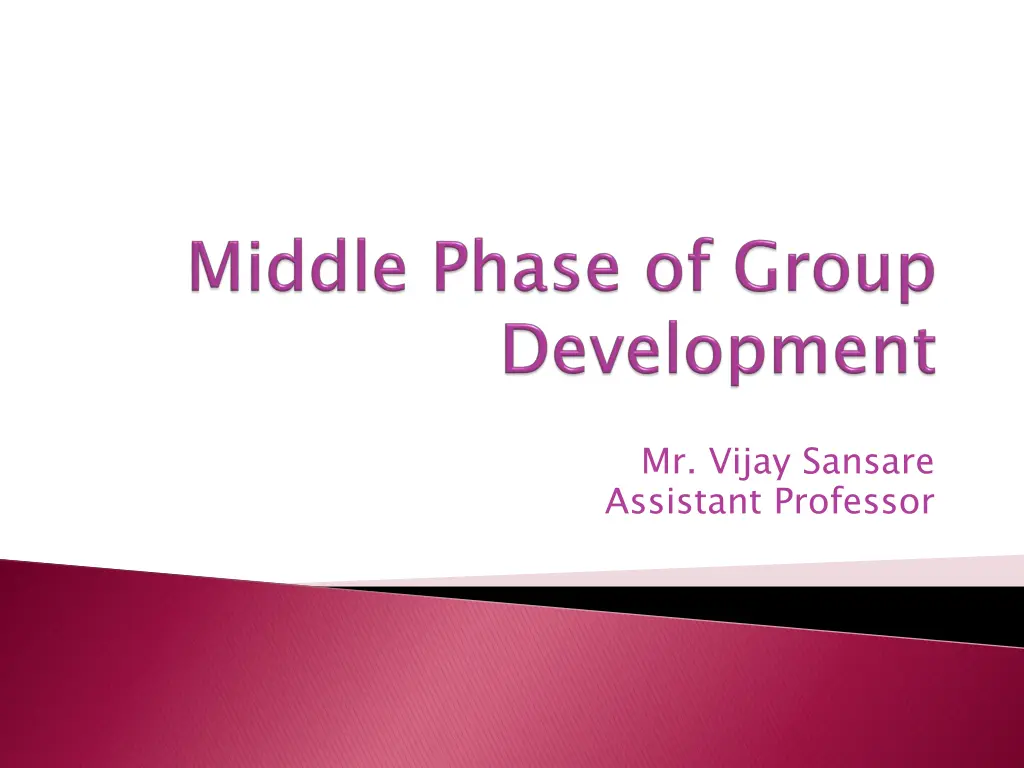 Middle Phase of Group Development

Mr. Vijay Sansare
Assistant Professor